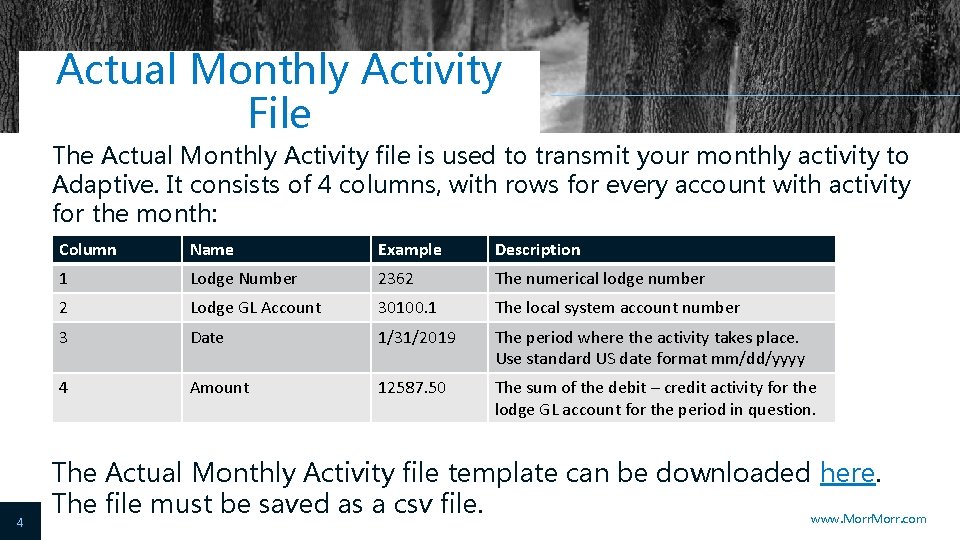 Actual Monthly Activity File

The Actual Monthly Activity file is used to transmit your monthly activity to Adaptive. It consists of 4 columns, with rows for every account with activity for the month:

| Column | Name | Example | Description |
|---|---|---|---|
| 1 | Lodge Number | 2362 | The numerical lodge number |
| 2 | Lodge GL Account | 30100.1 | The local system account number |
| 3 | Date | 1/31/2019 | The period where the activity takes place. Use standard US date format mm/dd/yyyy |
| 4 | Amount | 12587.50 | The sum of the debit – credit activity for the lodge GL account for the period in question. |

The Actual Monthly Activity file template can be downloaded here. The file must be saved as a csv file.

4

www.MorrMorr.com